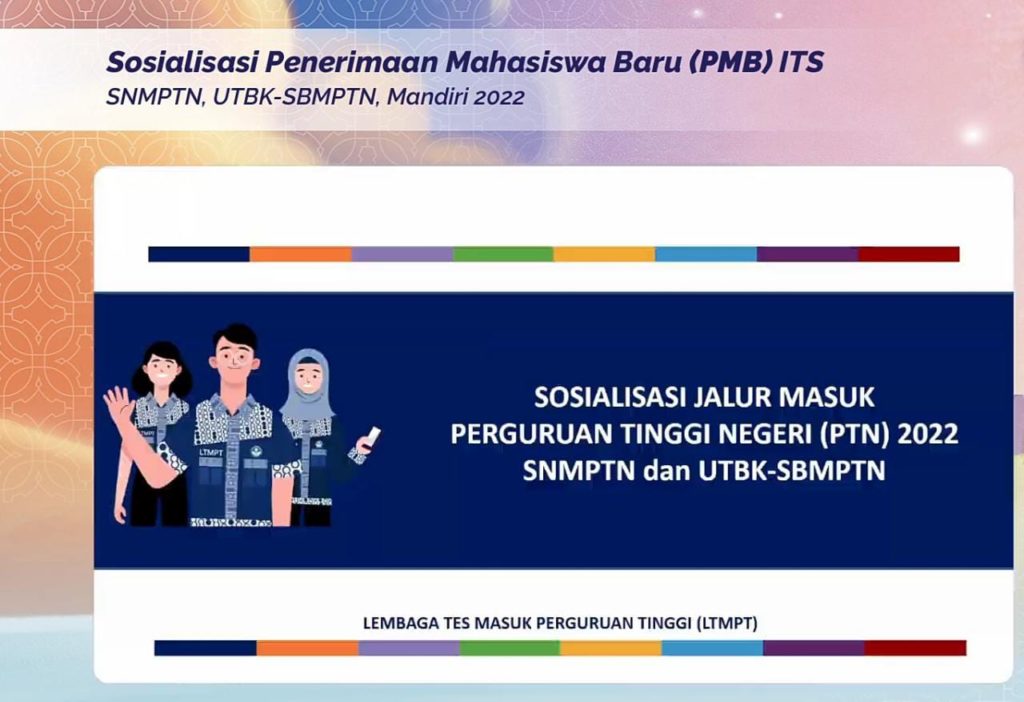 Sosialisasi Penerimaan Mahasiswa Baru (PMB) ITS
SNMPTN, UTBK-SBMPTN, Mandiri 2022

LTMPT

SOSIALISASI JALUR MASUK
PERGURUAN TINGGI NEGERI (PTN) 2022
SNMPTN dan UTBK-SBMPTN

LEMBAGA TES MASUK PERGURUAN TINGGI (LTMPT)